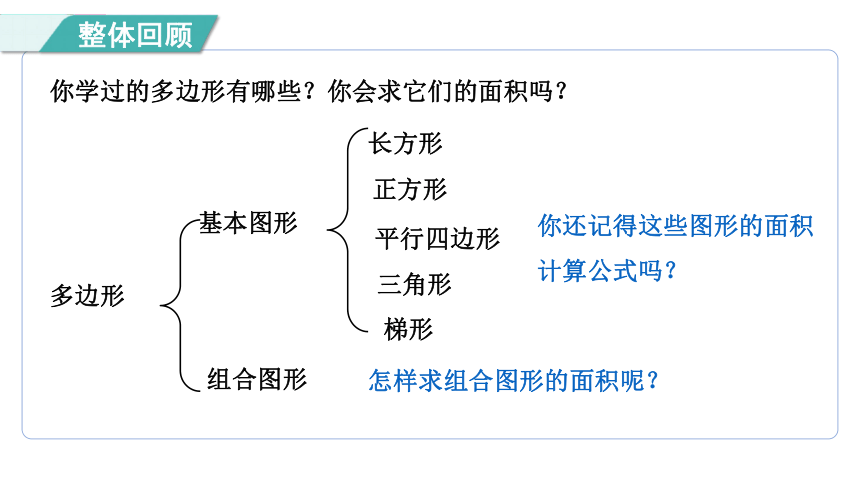 整体回顾

你学过的多边形有哪些？你会求它们的面积吗？

多边形

基本图形

长方形

正方形

平行四边形

三角形

梯形

你还记得这些图形的面积计算公式吗？

组合图形

怎样求组合图形的面积呢？